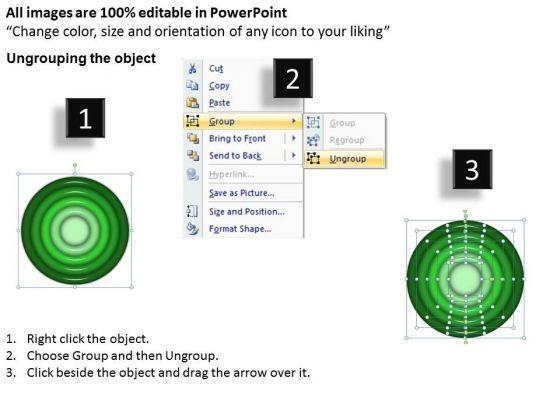 All images are 100% editable in PowerPoint
“Change color, size and orientation of any icon to your liking”

Ungrouping the object

1

Cut
Copy
Paste
Group
Bring to Front
Send to Back
Hyperlink...
Save as Picture...
Size and Position...
Format Shape...

2

Group
Regroup
Ungroup

3

1. Right click the object.
2. Choose Group and then Ungroup.
3. Click beside the object and drag the arrow over it.